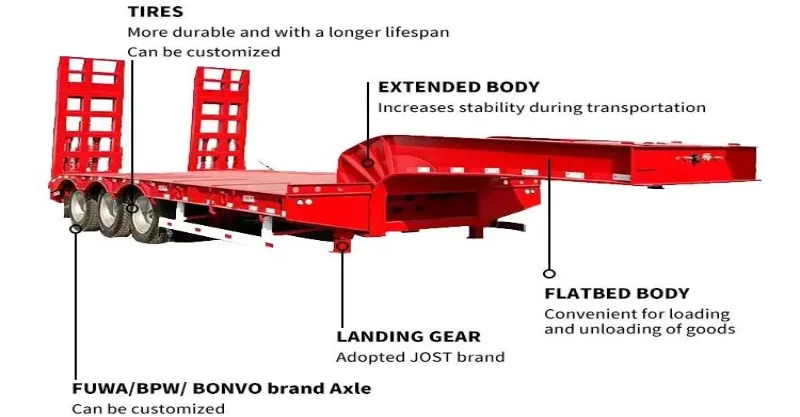 TIRES
More durable and with a longer lifespan
Can be customized

EXTENDED BODY
Increases stability during transportation

FLATBED BODY
Convenient for loading and unloading of goods

LANDING GEAR
Adopted JOST brand

FUWA/BPW/ BONVO brand Axle
Can be customized